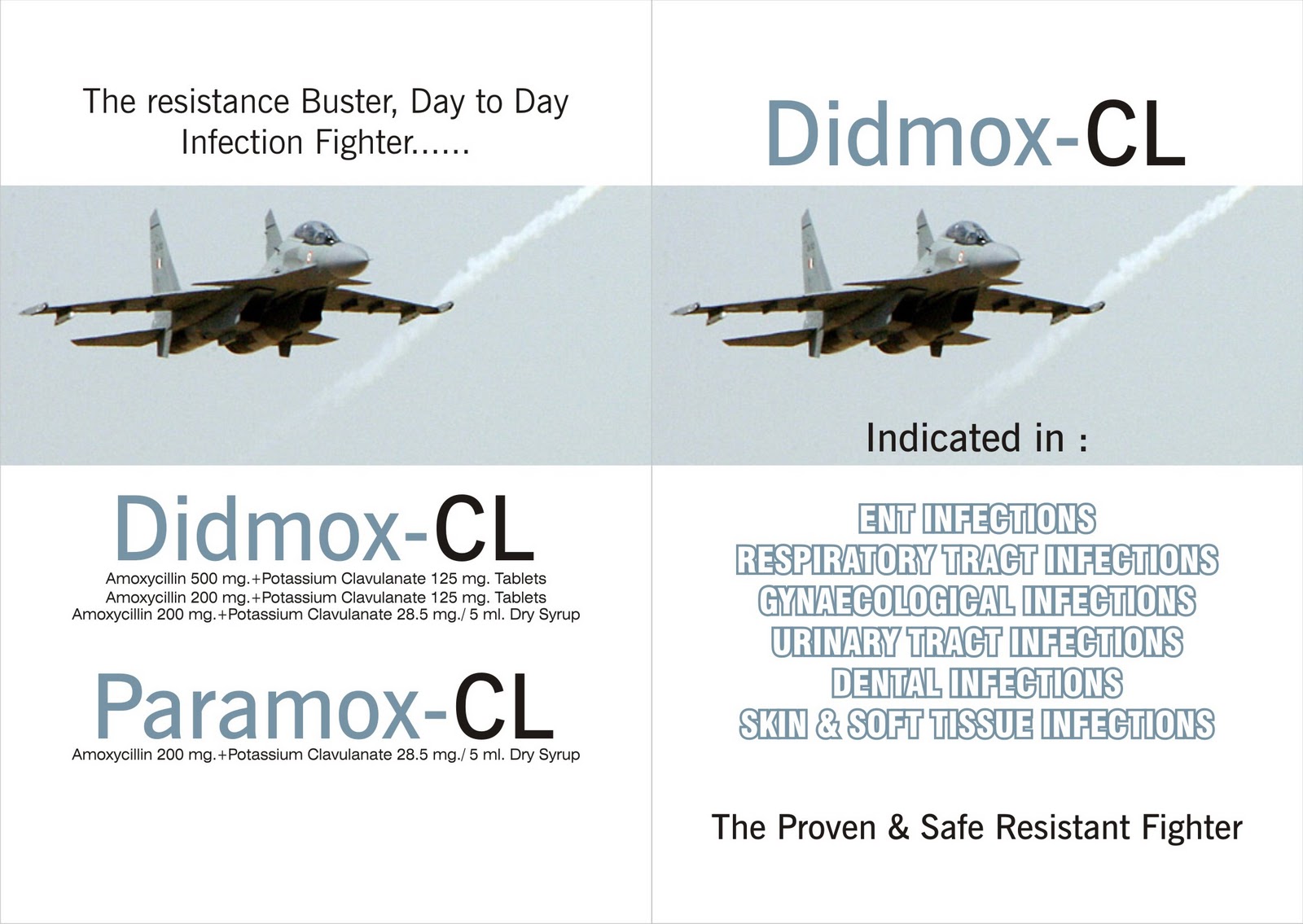 The resistance Buster, Day to Day Infection Fighter......

Didmox-CL
Amoxycillin 500 mg.+Potassium Clavulanate 125 mg. Tablets
Amoxycillin 200 mg.+Potassium Clavulanate 125 mg. Tablets
Amoxycillin 200 mg.+Potassium Clavulanate 28.5 mg./ 5 ml. Dry Syrup

Paramox-CL
Amoxycillin 200 mg.+Potassium Clavulanate 28.5 mg./ 5 ml. Dry Syrup

Didmox-CL

Indicated in :

ENT INFECTIONS
RESPIRATORY TRACT INFECTIONS
GYNAECOLOGICAL INFECTIONS
URINARY TRACT INFECTIONS
DENTAL INFECTIONS
SKIN & SOFT TISSUE INFECTIONS

The Proven & Safe Resistant Fighter